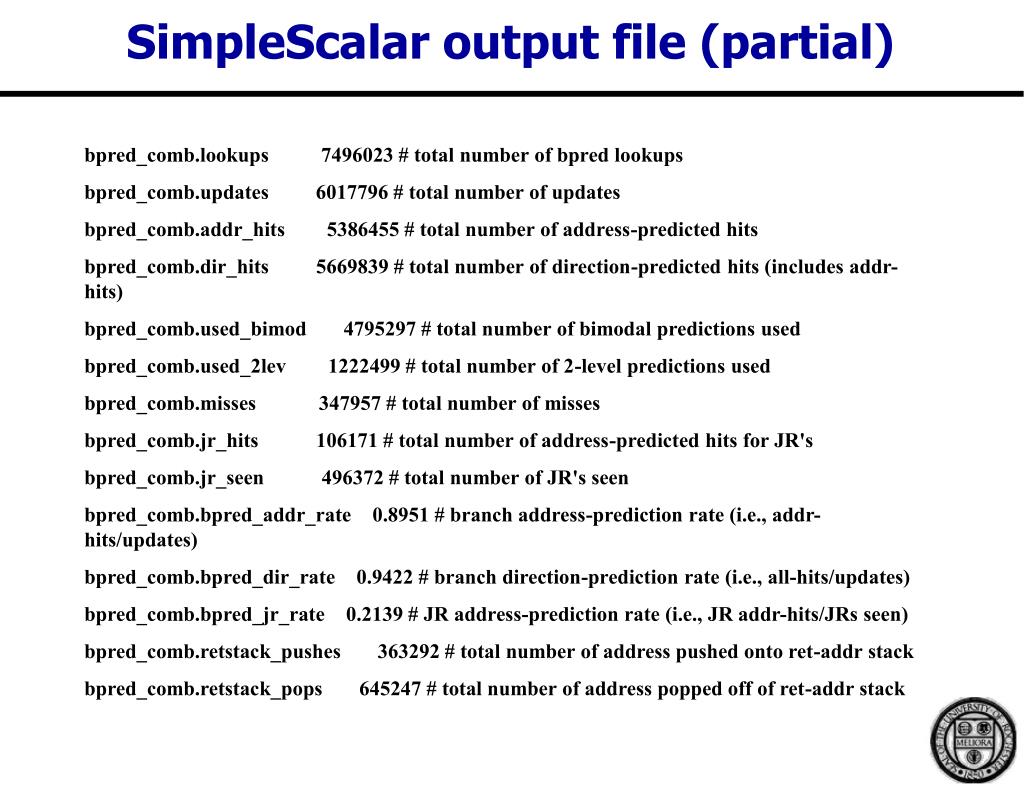 SimpleScalar output file (partial)

bpred_comb.lookups 7496023 # total number of bpred lookups

bpred_comb.updates 6017796 # total number of updates

bpred_comb.addr_hits 5386455 # total number of address-predicted hits

bpred_comb.dir_hits 5669839 # total number of direction-predicted hits (includes addr-hits)

bpred_comb.used_bimod 4795297 # total number of bimodal predictions used

bpred_comb.used_2lev 1222499 # total number of 2-level predictions used

bpred_comb.misses 347957 # total number of misses

bpred_comb.jr_hits 106171 # total number of address-predicted hits for JR's

bpred_comb.jr_seen 496372 # total number of JR's seen

bpred_comb.bpred_addr_rate 0.8951 # branch address-prediction rate (i.e., addr-hits/updates)

bpred_comb.bpred_dir_rate 0.9422 # branch direction-prediction rate (i.e., all-hits/updates)

bpred_comb.bpred_jr_rate 0.2139 # JR address-prediction rate (i.e., JR addr-hits/JRs seen)

bpred_comb.retstack_pushes 363292 # total number of address pushed onto ret-addr stack

bpred_comb.retstack_pops 645247 # total number of address popped off of ret-addr stack

SEAL OF THE UNIVERSITY OF ROCHESTER MELIORA 1850